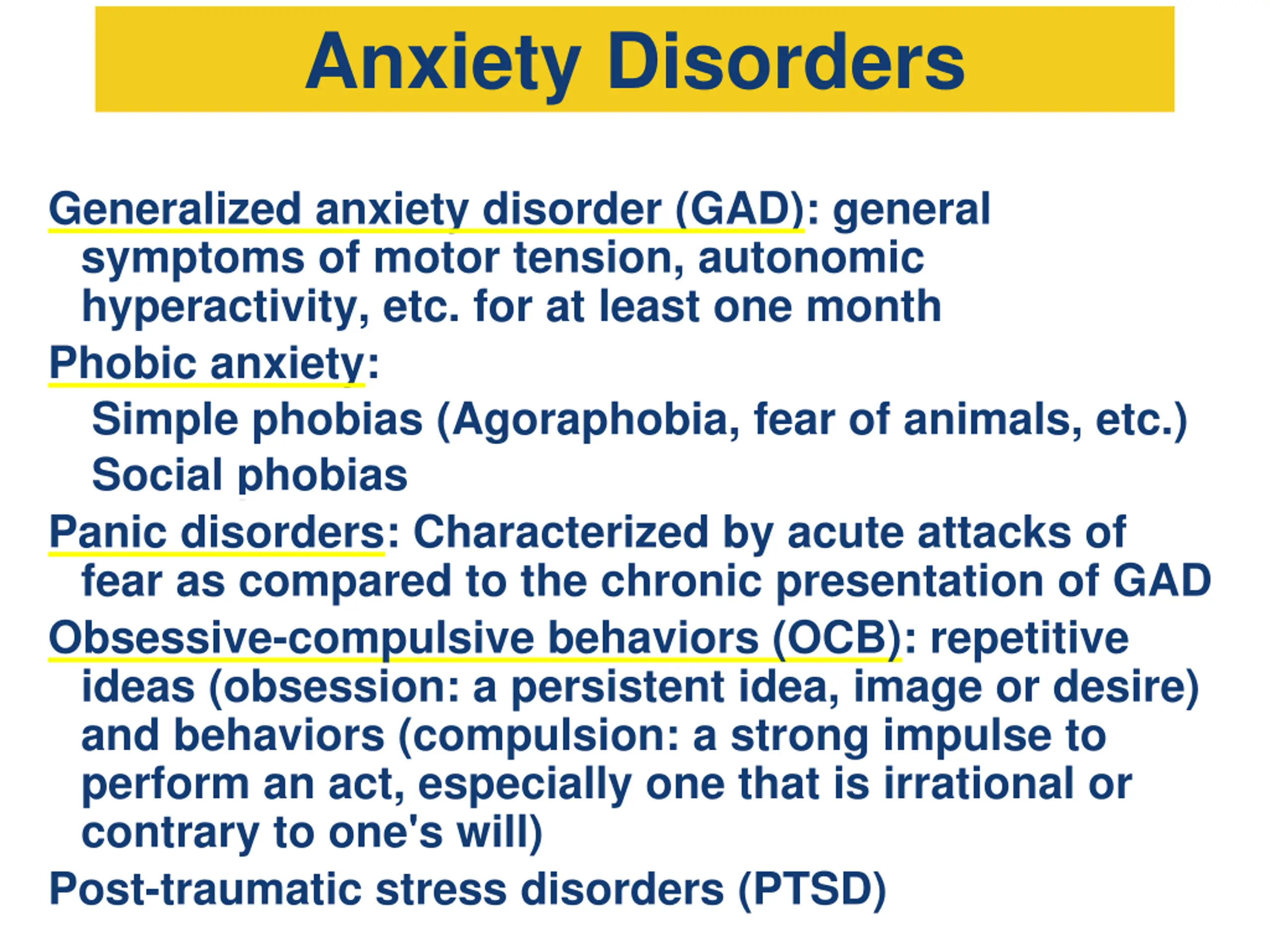 Anxiety Disorders

Generalized anxiety disorder (GAD): general symptoms of motor tension, autonomic hyperactivity, etc. for at least one month

Phobic anxiety:

Simple phobias (Agoraphobia, fear of animals, etc.)

Social phobias

Panic disorders: Characterized by acute attacks of fear as compared to the chronic presentation of GAD

Obsessive-compulsive behaviors (OCB): repetitive ideas (obsession: a persistent idea, image or desire) and behaviors (compulsion: a strong impulse to perform an act, especially one that is irrational or contrary to one's will)

Post-traumatic stress disorders (PTSD)